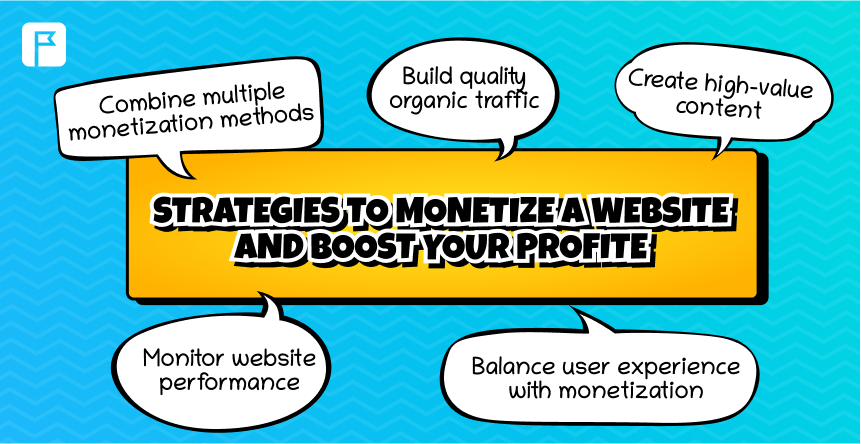 Combine multiple monetization methods

Build quality organic traffic

Create high-value content

STRATEGIES TO MONETIZE A WEBSITE AND BOOST YOUR PROFITE

Monitor website performance

Balance user experience with monetization